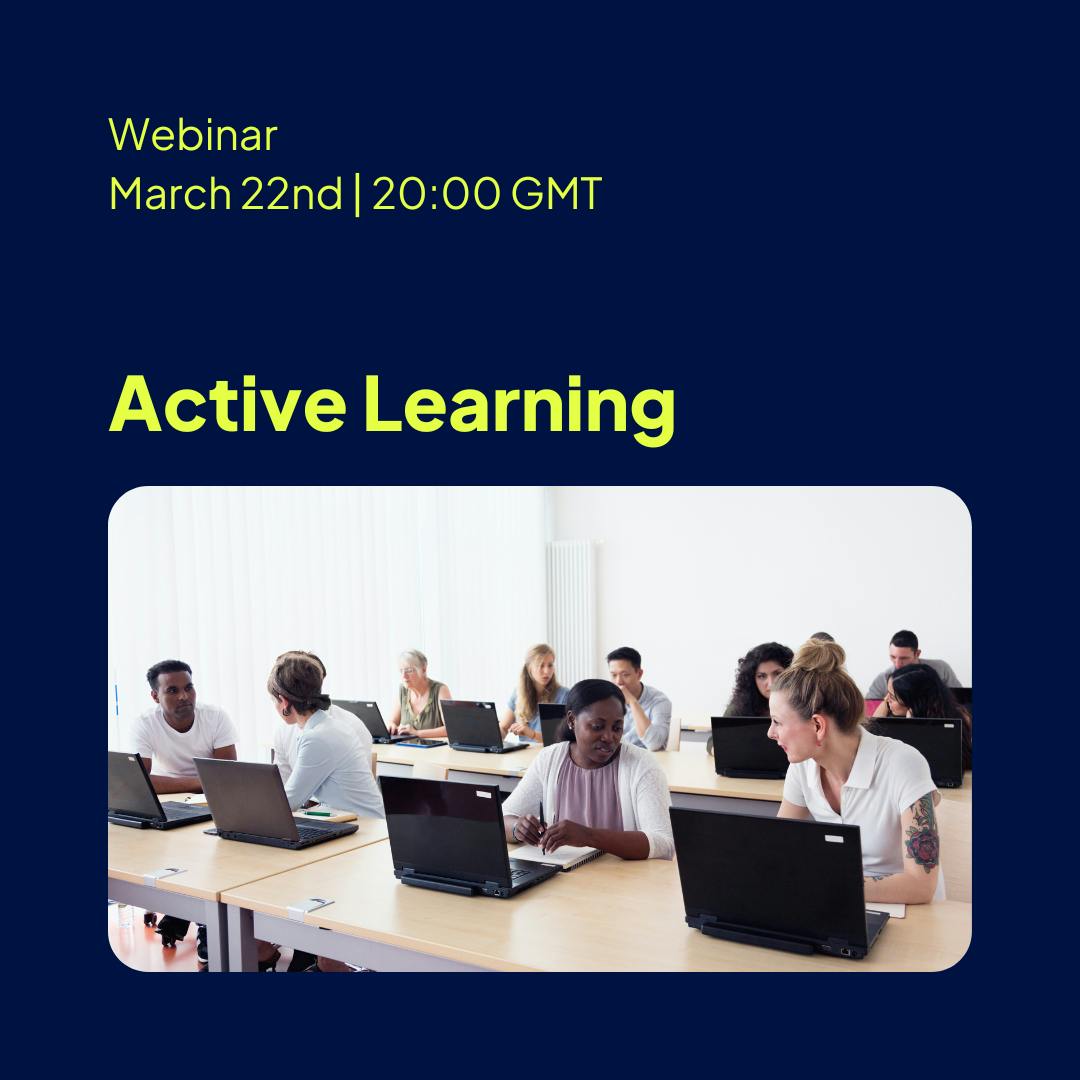 Webinar
March 22nd | 20:00 GMT

Active Learning